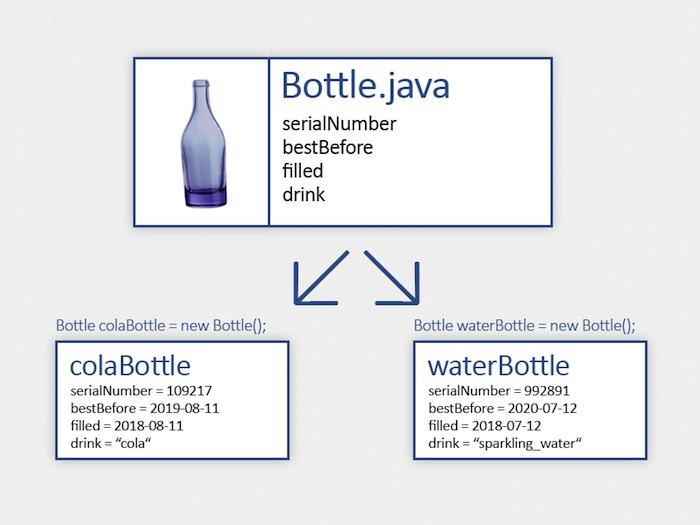 Bottle.java
serialNumber
bestBefore
filled
drink

Bottle colaBottle = new Bottle();

colaBottle
serialNumber = 109217
bestBefore = 2019-08-11
filled = 2018-08-11
drink = “cola“

Bottle waterBottle = new Bottle();

waterBottle
serialNumber = 992891
bestBefore = 2020-07-12
filled = 2018-07-12
drink = “sparkling_water“